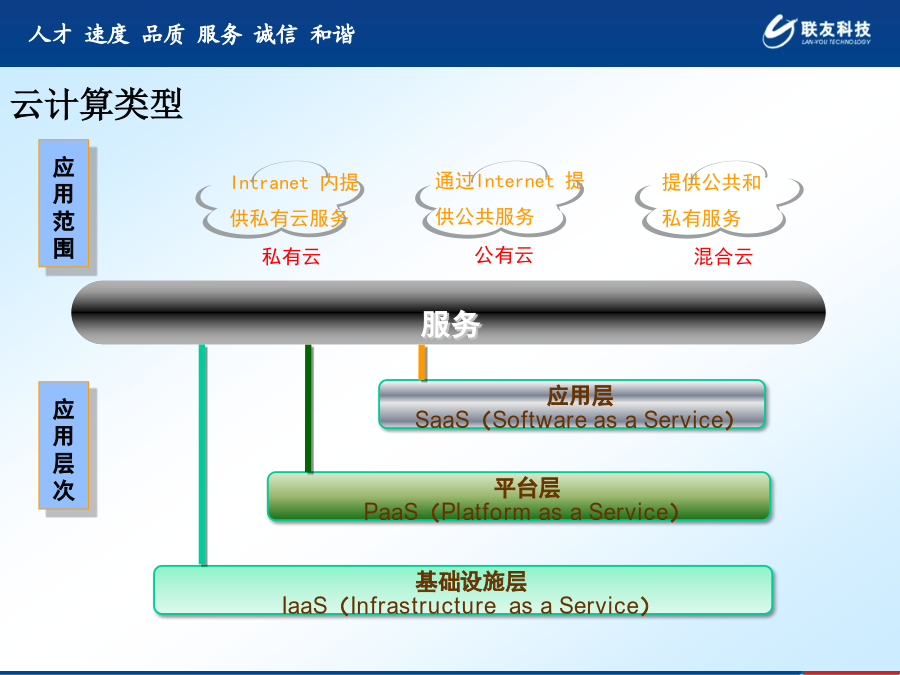 人才 速度 品质 服务 诚信 和谐

联友科技
LAN-YOU TECHNOLOGY

云计算类型

应用范围

Intranet 内提供私有云服务
私有云

通过Internet 提供公共服务
公有云

提供公共和私有服务
混合云

服务

应用层次

应用层
SaaS（Software as a Service）

平台层
PaaS（Platform as a Service）

基础设施层
IaaS（Infrastructure as a Service）